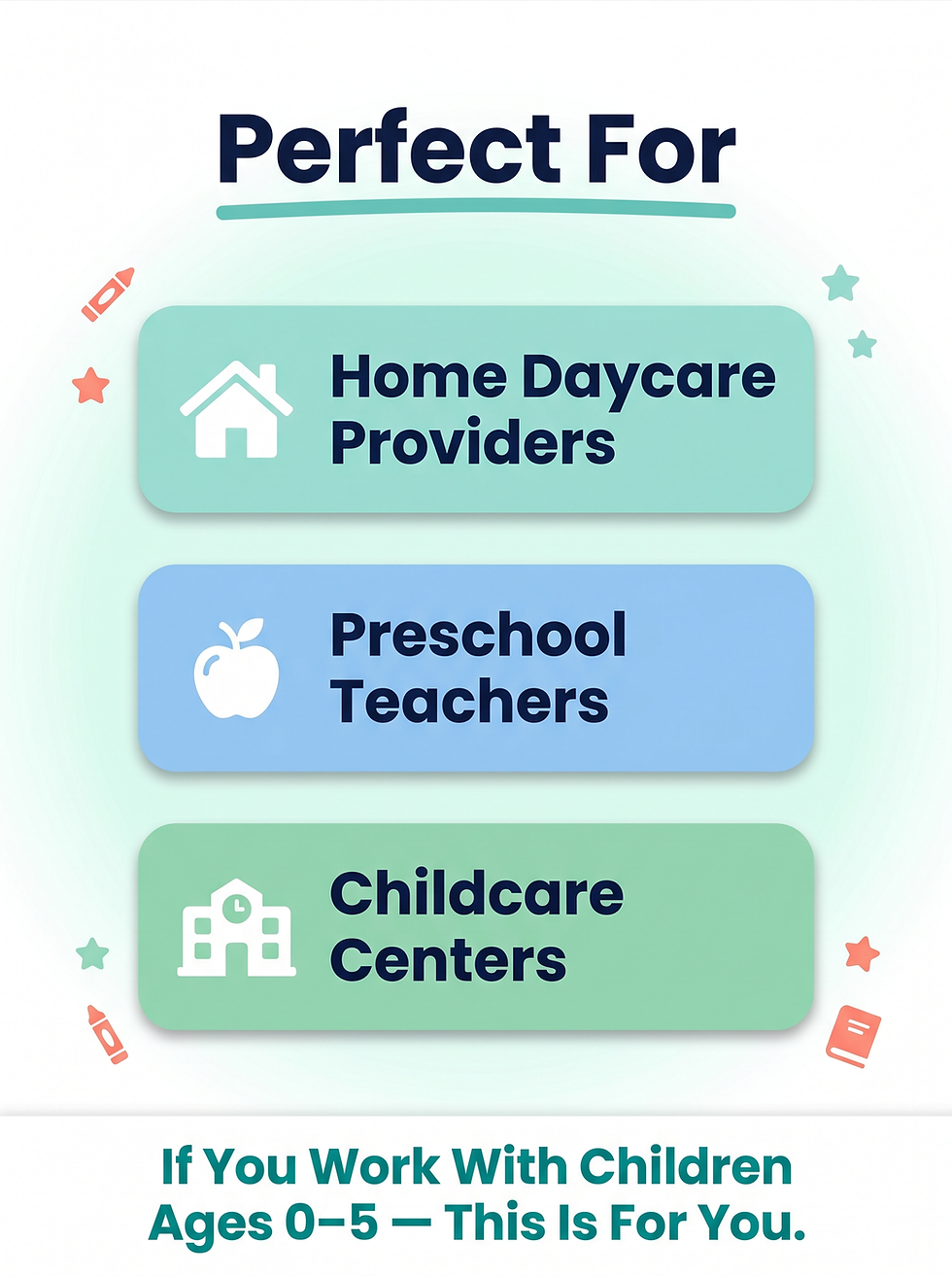 Perfect For

Home Daycare Providers

Preschool Teachers

Childcare Centers

If You Work With Children Ages 0–5 — This Is For You.